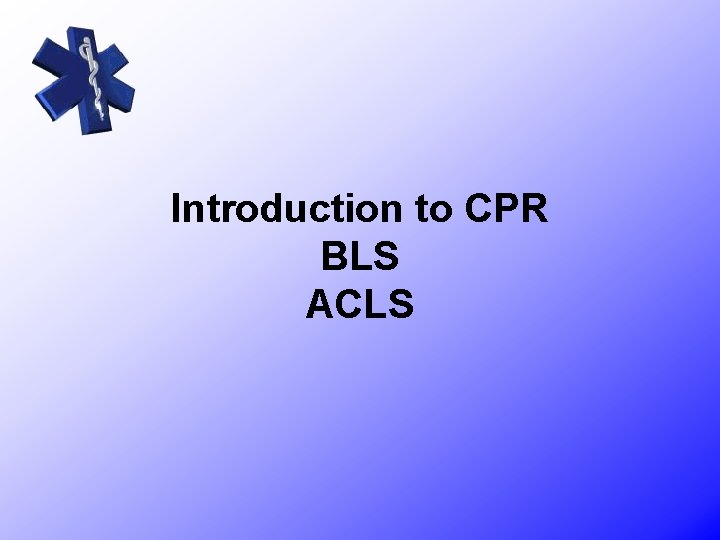 Introduction to CPR
BLS
ACLS